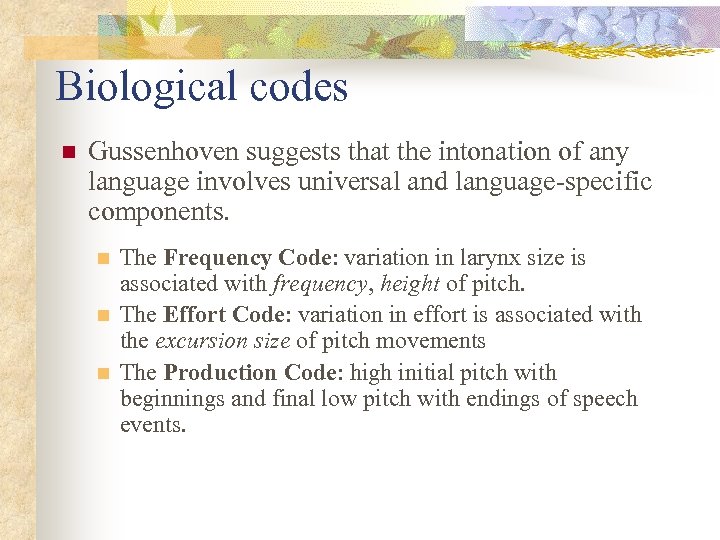 Biological codes

Gussenhoven suggests that the intonation of any language involves universal and language-specific components.

The Frequency Code: variation in larynx size is associated with frequency, height of pitch.

The Effort Code: variation in effort is associated with the excursion size of pitch movements

The Production Code: high initial pitch with beginnings and final low pitch with endings of speech events.